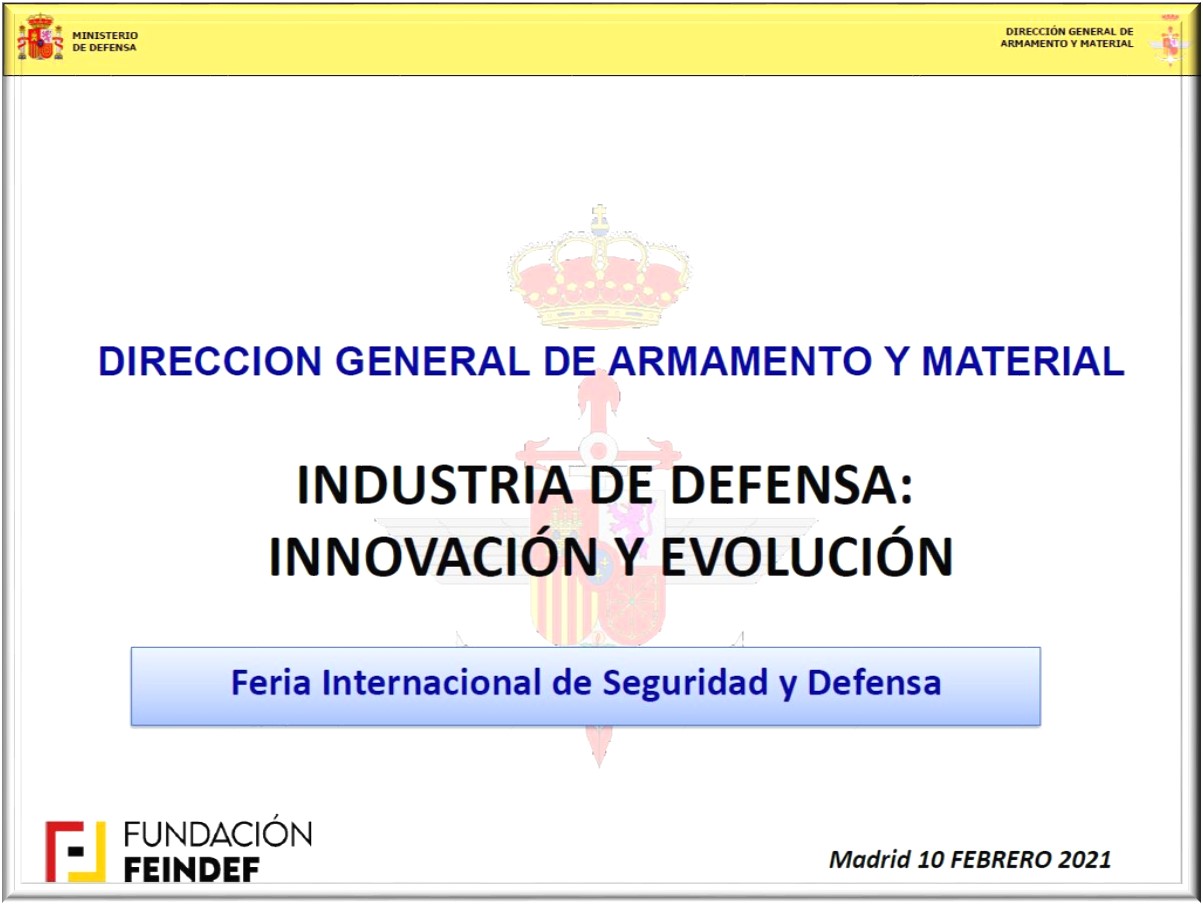 MINISTERIO DE DEFENSA

DIRECCIÓN GENERAL DE ARMAMENTO Y MATERIAL

DIRECCION GENERAL DE ARMAMENTO Y MATERIAL

INDUSTRIA DE DEFENSA: INNOVACIÓN Y EVOLUCIÓN

Feria Internacional de Seguridad y Defensa

FUNDACIÓN FEINDEF

Madrid 10 FEBRERO 2021